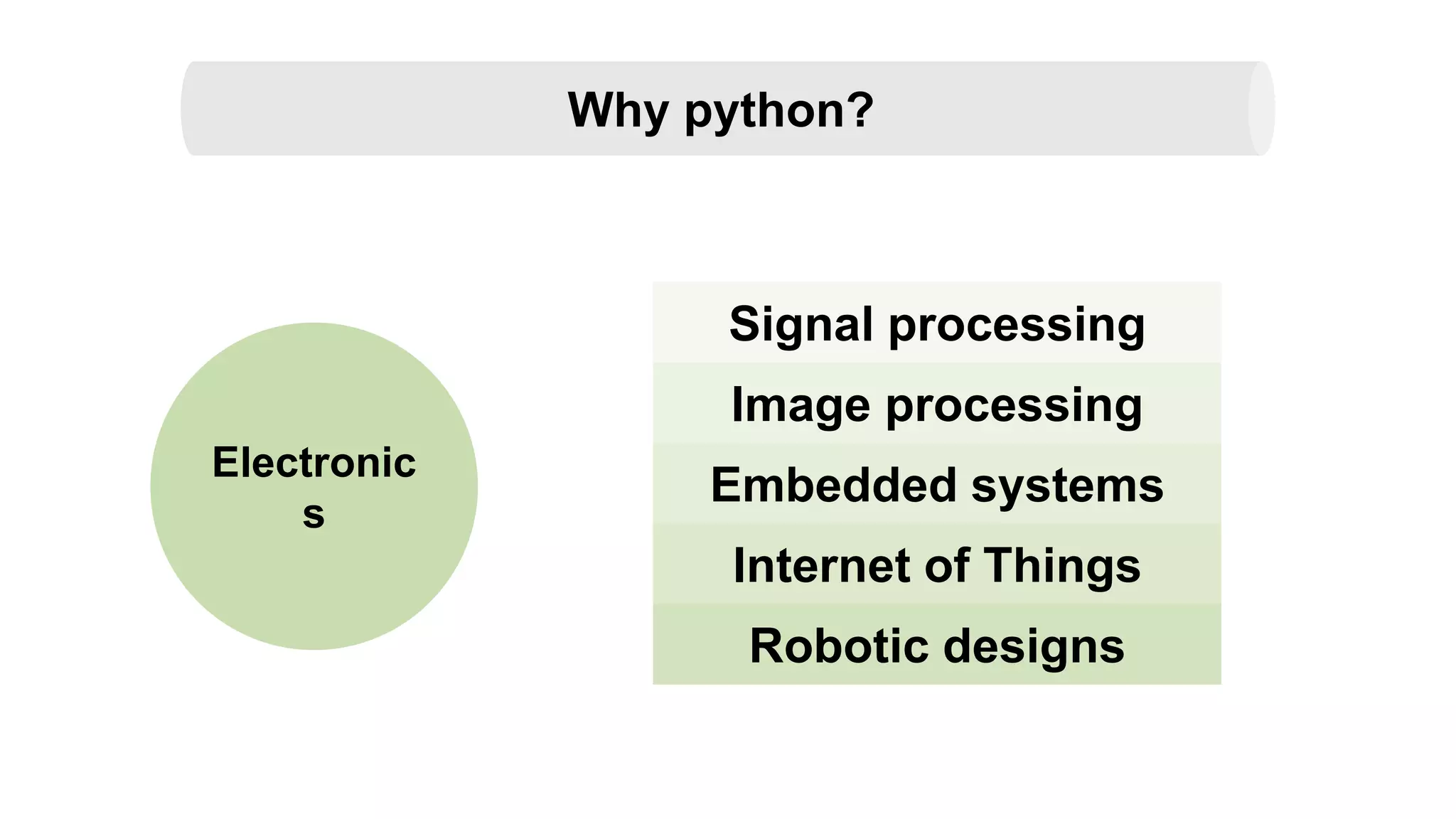 Why python?

Electronics

Signal processing

Image processing

Embedded systems

Internet of Things

Robotic designs